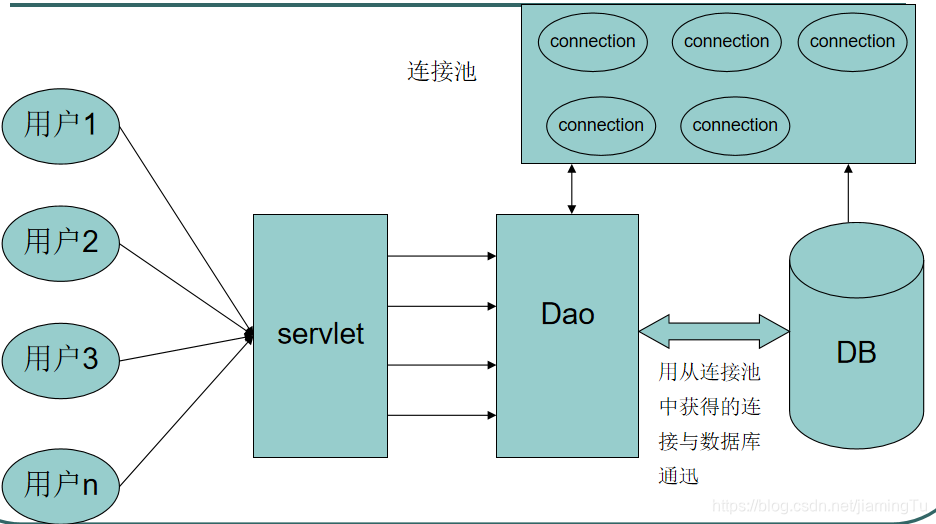 连接池

connection connection connection

connection connection

用户1

用户2

用户3

用户n

servlet

Dao

DB

用从连接池中获得的连接与数据库通迅

https://blog.csdn.net/jiamingTu